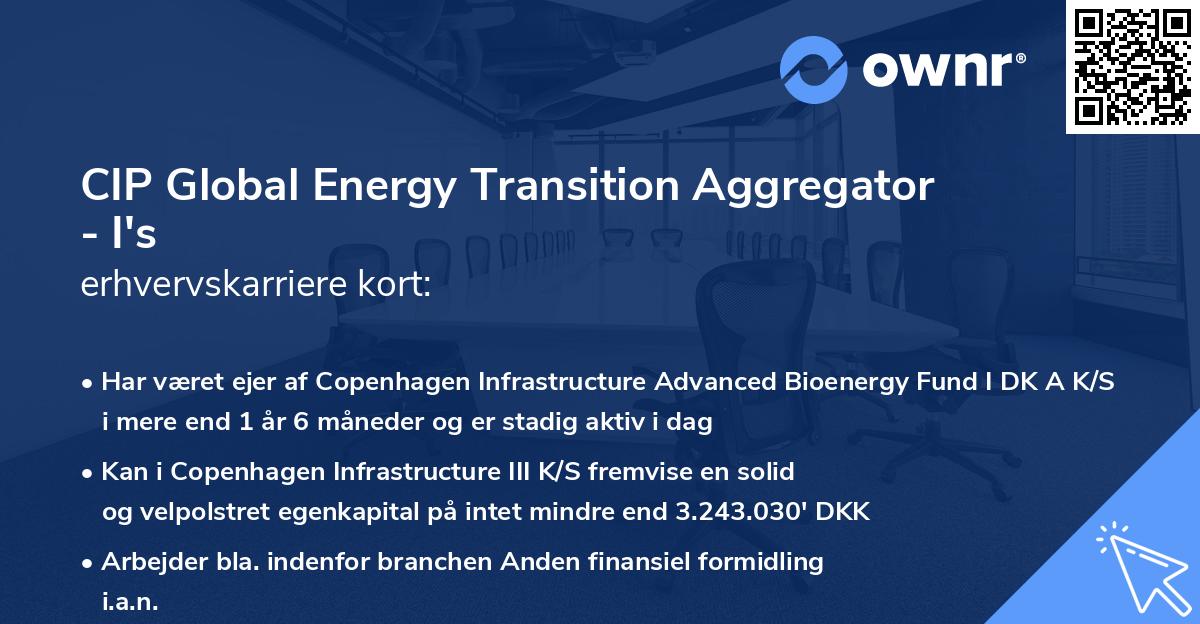 ownr®

CIP Global Energy Transition Aggregator - I's
erhvervskarriere kort:

• Har været ejer af Copenhagen Infrastructure Advanced Bioenergy Fund I DK A K/S i mere end 1 år 6 måneder og er stadig aktiv i dag
• Kan i Copenhagen Infrastructure III K/S fremvise en solid og velpolstret egenkapital på intet mindre end 3.243.030' DKK
• Arbejder bla. indenfor branchen Anden finansiel formidling i.a.n.